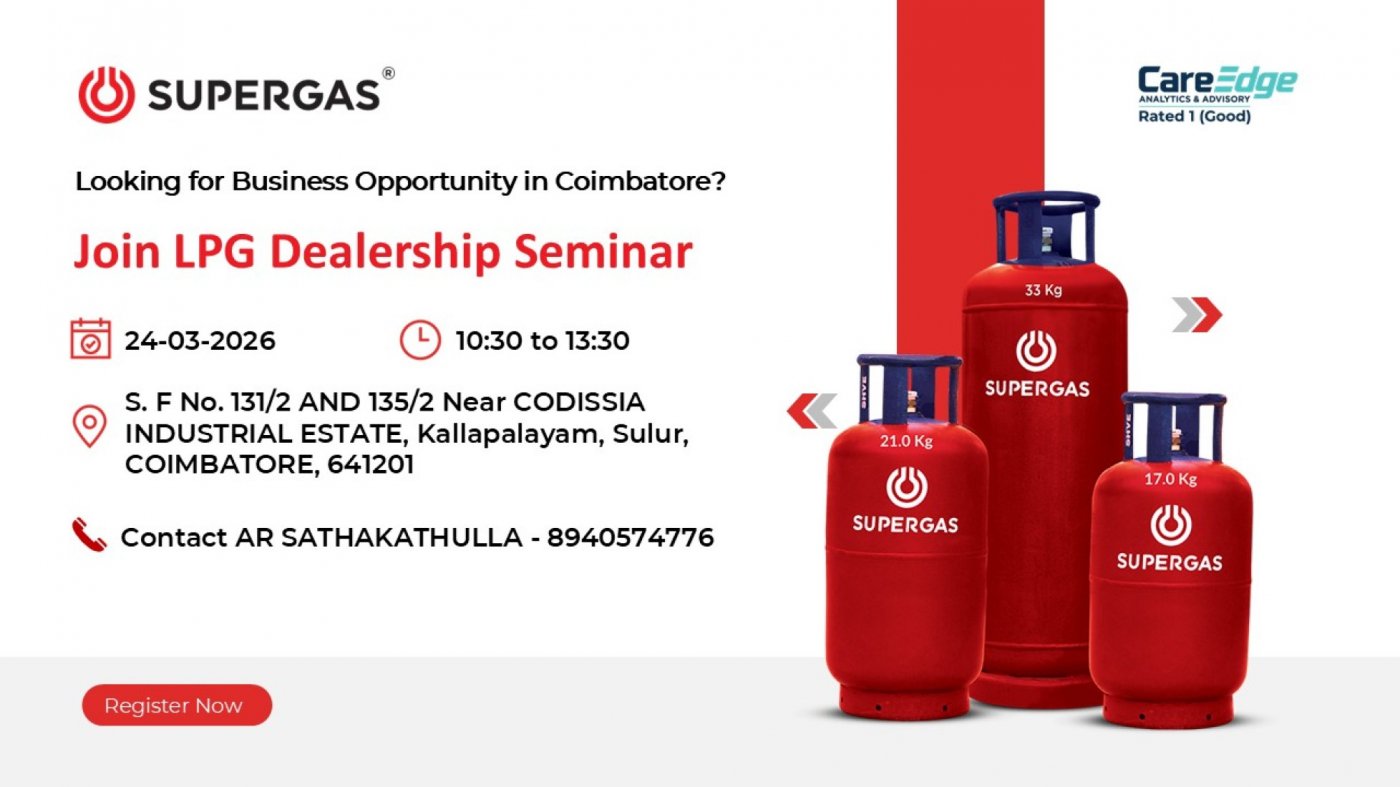 SUPERGAS®

CareEdge
ANALYTICS & ADVISORY
Rated 1 (Good)

Looking for Business Opportunity in Coimbatore?

Join LPG Dealership Seminar

24-03-2026

10:30 to 13:30

S. F No. 131/2 AND 135/2 Near CODISSIA INDUSTRIAL ESTATE, Kallapalayam, Sulur, COIMBATORE, 641201

Contact AR SATHAKATHULLA - 8940574776

Register Now

33 Kg
SUPERGAS

21.0 Kg
SUPERGAS

17.0 Kg
SUPERGAS